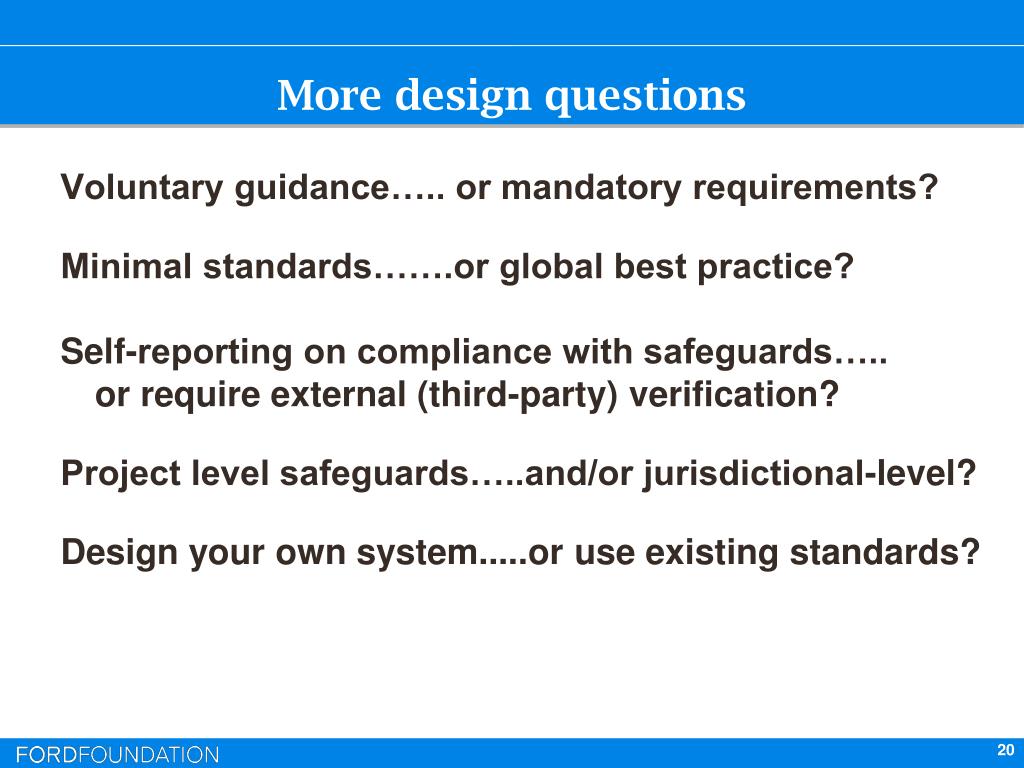 More design questions

Voluntary guidance….. or mandatory requirements?

Minimal standards…….or global best practice?

Self-reporting on compliance with safeguards….. or require external (third-party) verification?

Project level safeguards…..and/or jurisdictional-level?

Design your own system.....or use existing standards?

FORDFOUNDATION

20